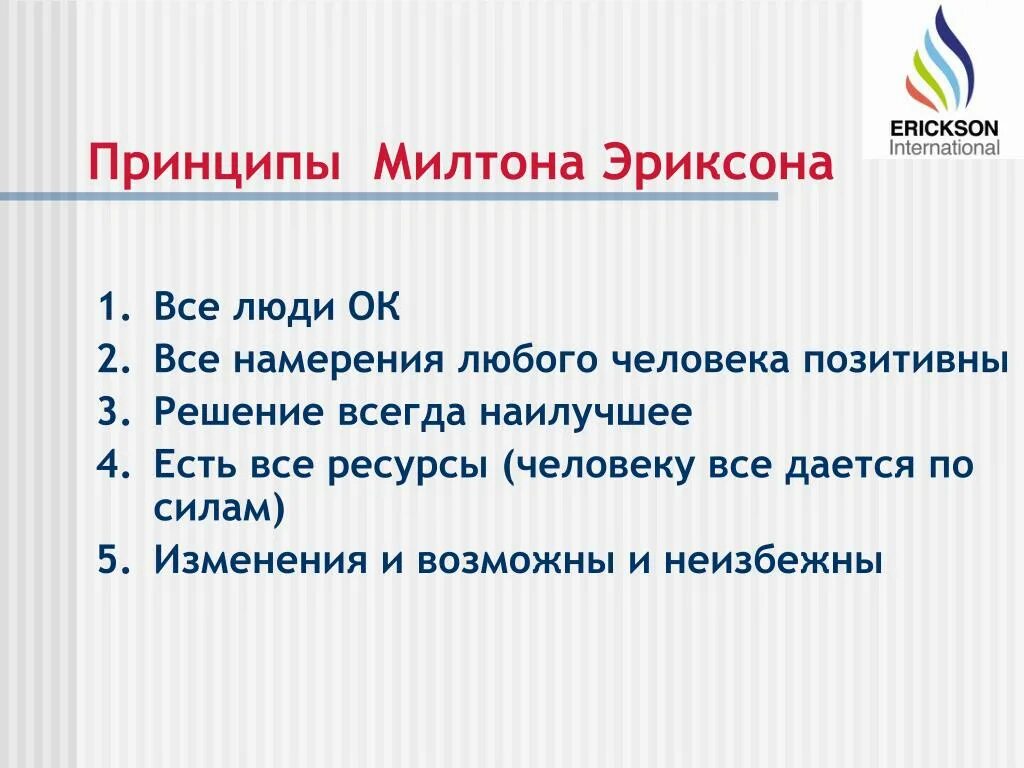 ERICKSON
International

Принципы Милтона Эриксона

1. Все люди ОК
2. Все намерения любого человека позитивны
3. Решение всегда наилучшее
4. Есть все ресурсы (человеку все дается по силам)
5. Изменения и возможны и неизбежны